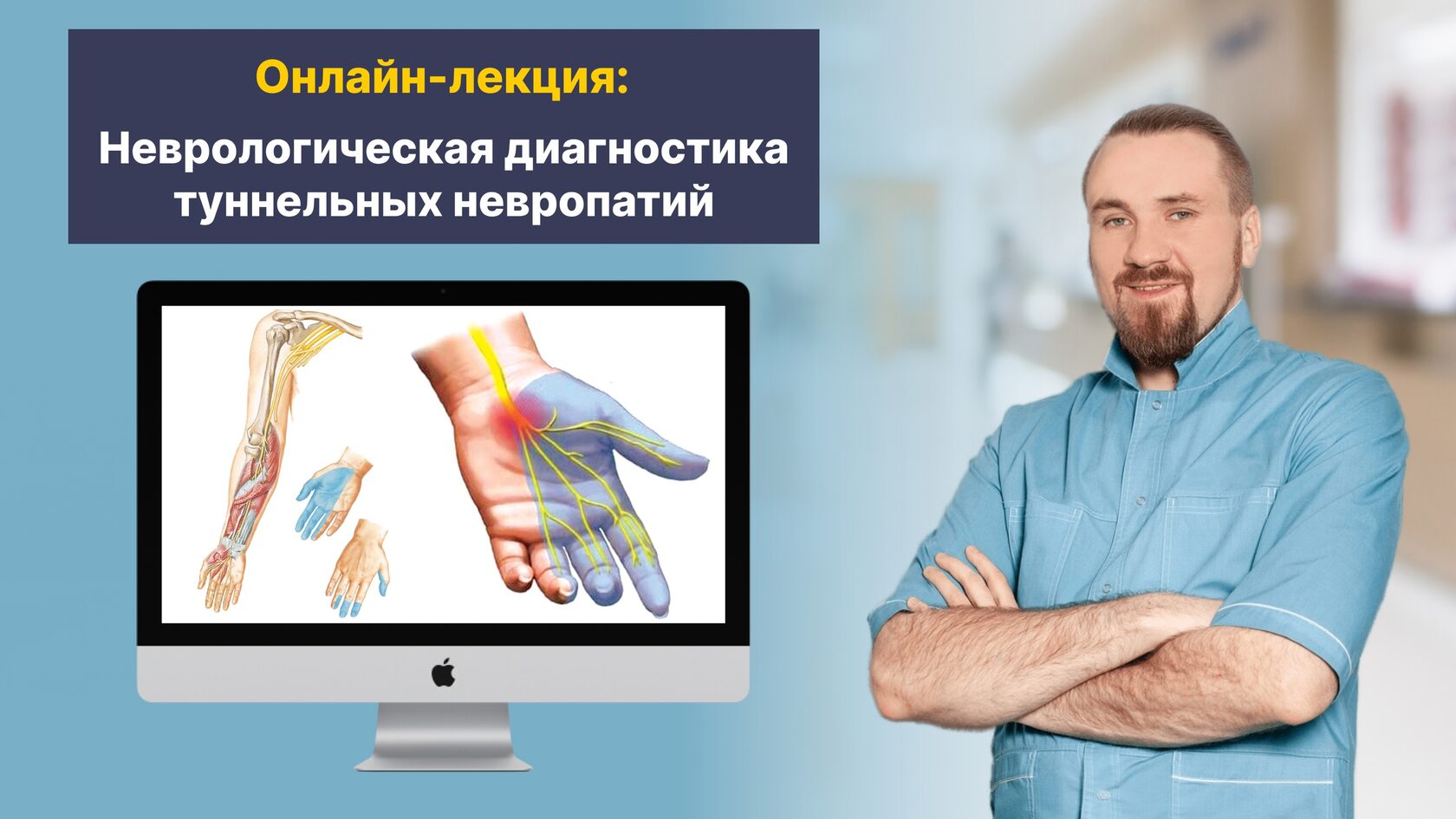 Онлайн-лекция:

Неврологическая диагностика туннельных невропатий